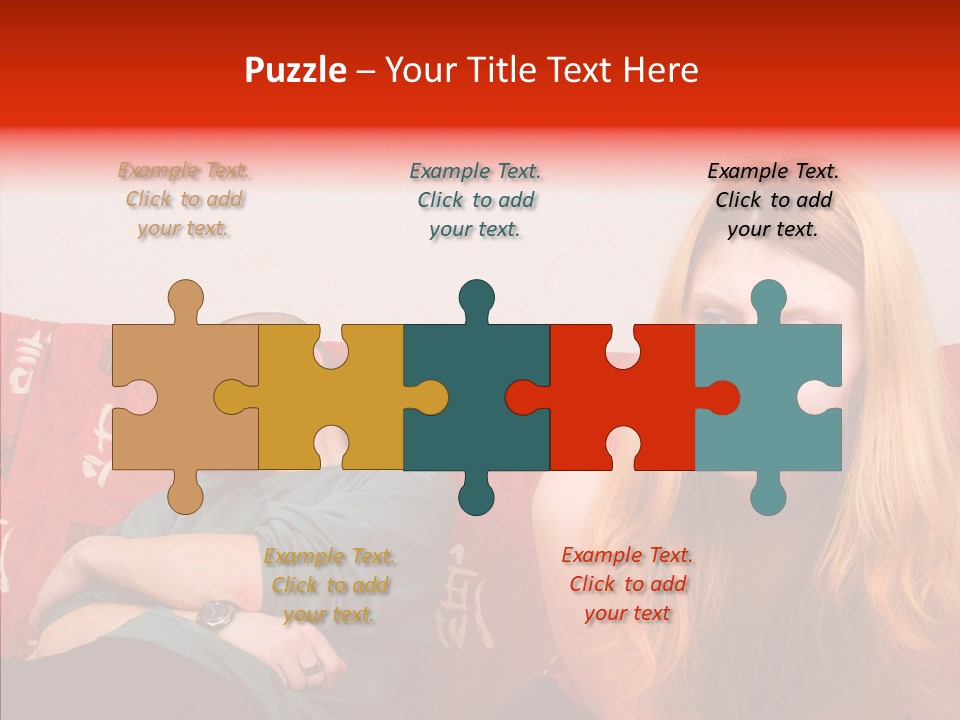 Puzzle – Your Title Text Here

Example Text. Click to add your text.

Example Text. Click to add your text.

Example Text. Click to add your text.

Example Text. Click to add your text.

Example Text. Click to add your text